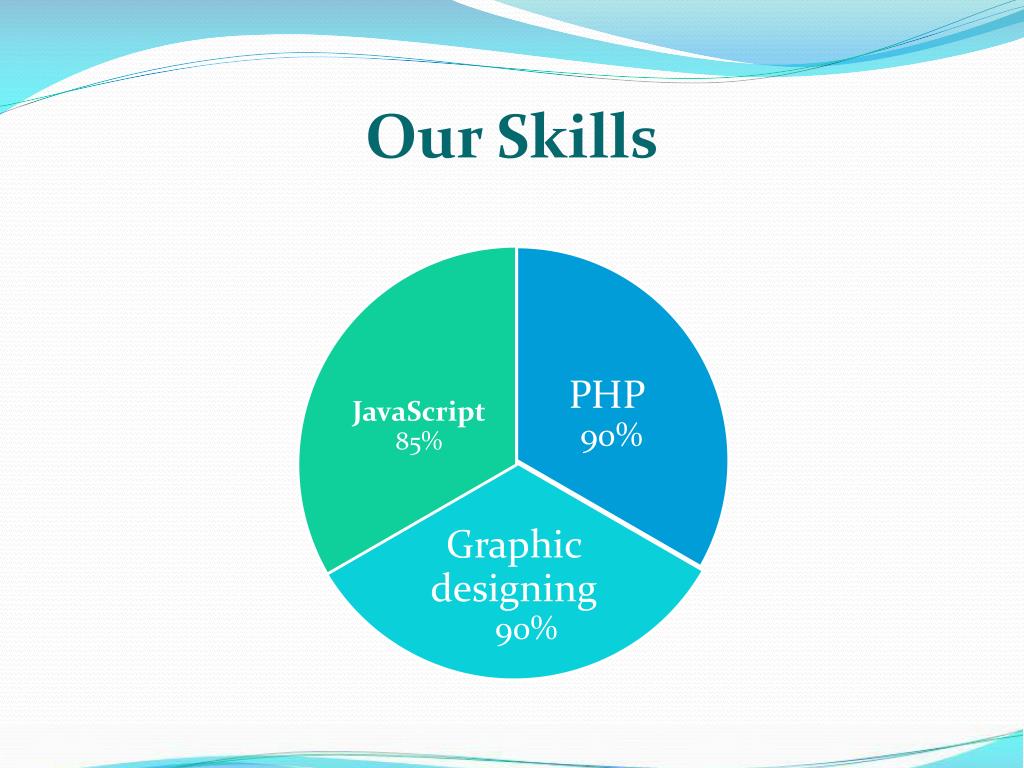 Our Skills

JavaScript
85%

PHP
90%

Graphic designing
90%